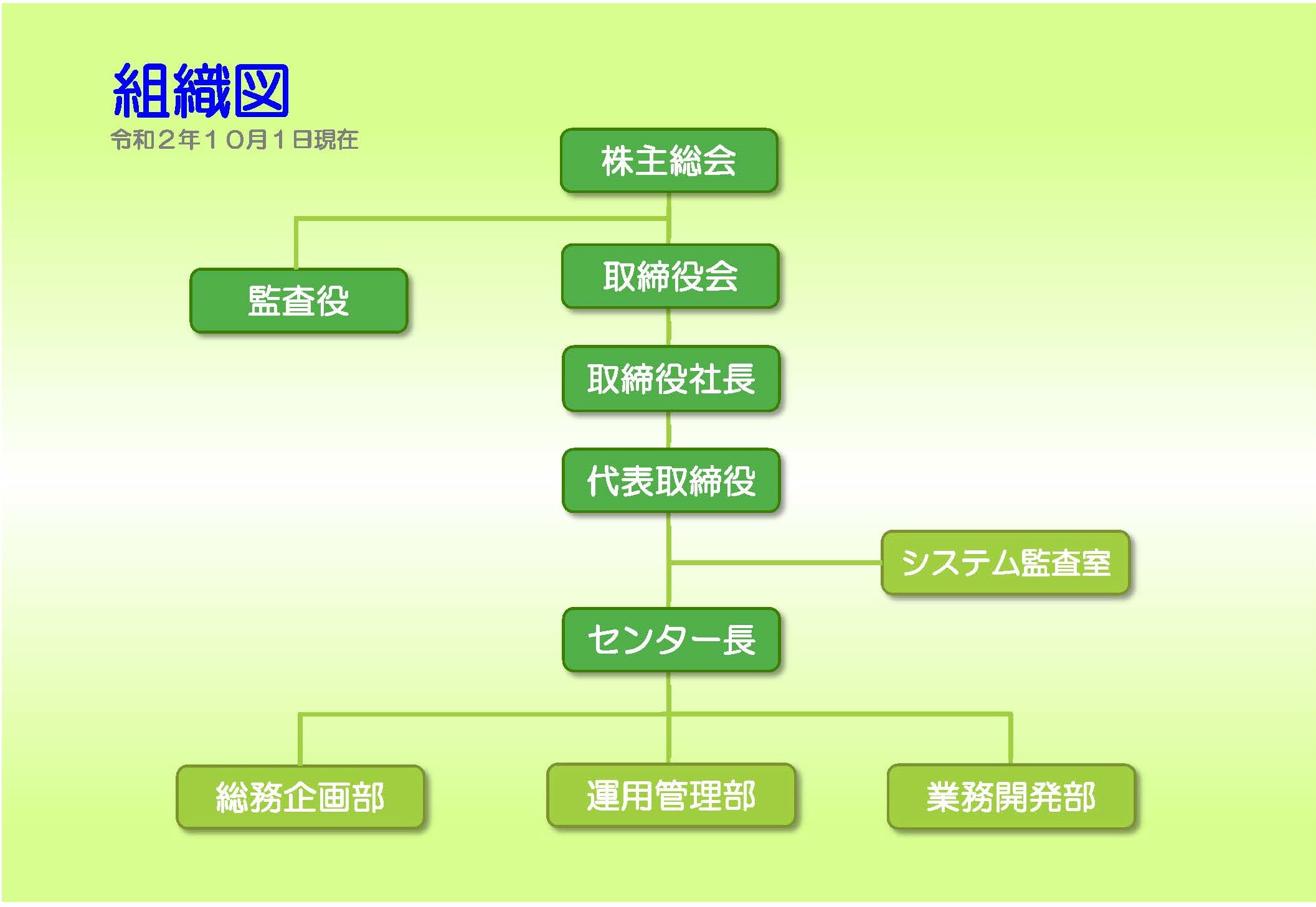 組織図
令和２年１０月１日現在

株主総会

監査役

取締役会

取締役社長

代表取締役

システム監査室

センター長

総務企画部

運用管理部

業務開発部